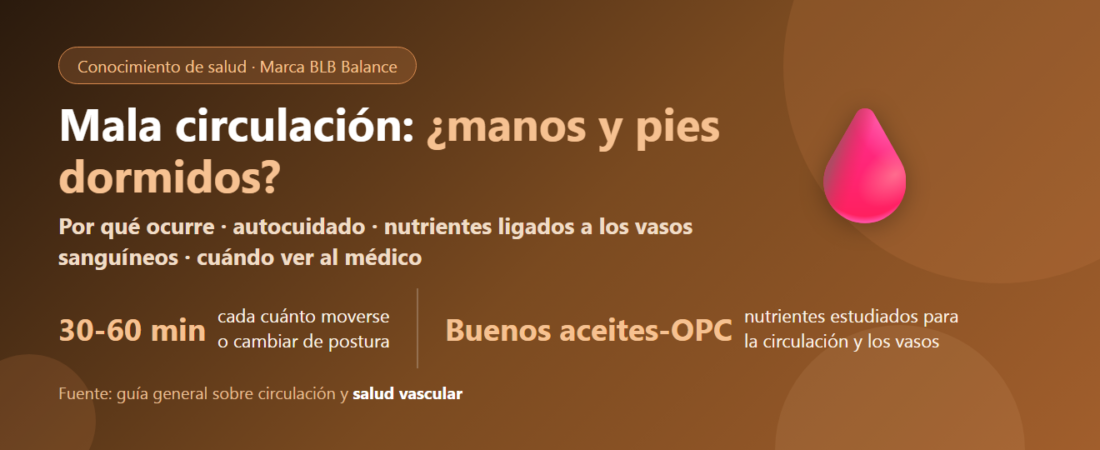 Conocimiento de salud · Marca BLB Balance

Mala circulación: ¿manos y pies dormidos?

Por qué ocurre · autocuidado · nutrientes ligados a los vasos sanguíneos · cuándo ver al médico

30-60 min cada cuánto moverse o cambiar de postura

Buenos aceites-OPC nutrientes estudiados para la circulación y los vasos

Fuente: guía general sobre circulación y salud vascular